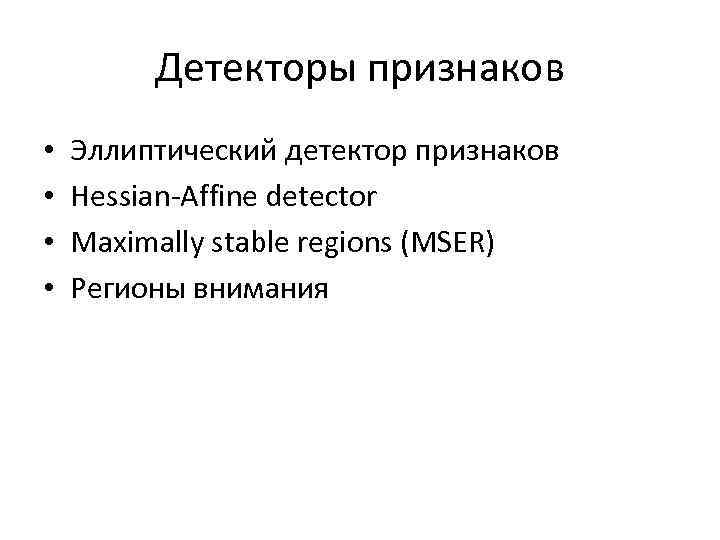 Детекторы признаков

• Эллиптический детектор признаков
• Hessian-Affine detector
• Maximally stable regions (MSER)
• Регионы внимания